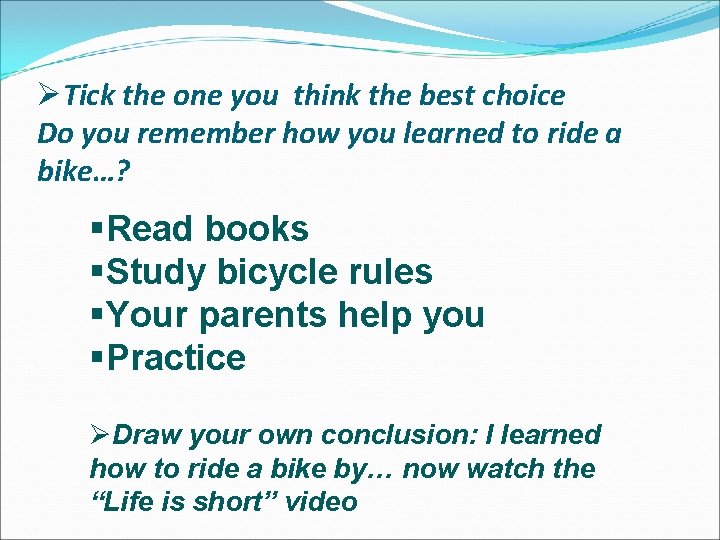 ➢Tick the one you think the best choice
Do you remember how you learned to ride a bike…?

▪Read books
▪Study bicycle rules
▪Your parents help you
▪Practice

➢Draw your own conclusion: I learned how to ride a bike by… now watch the “Life is short” video